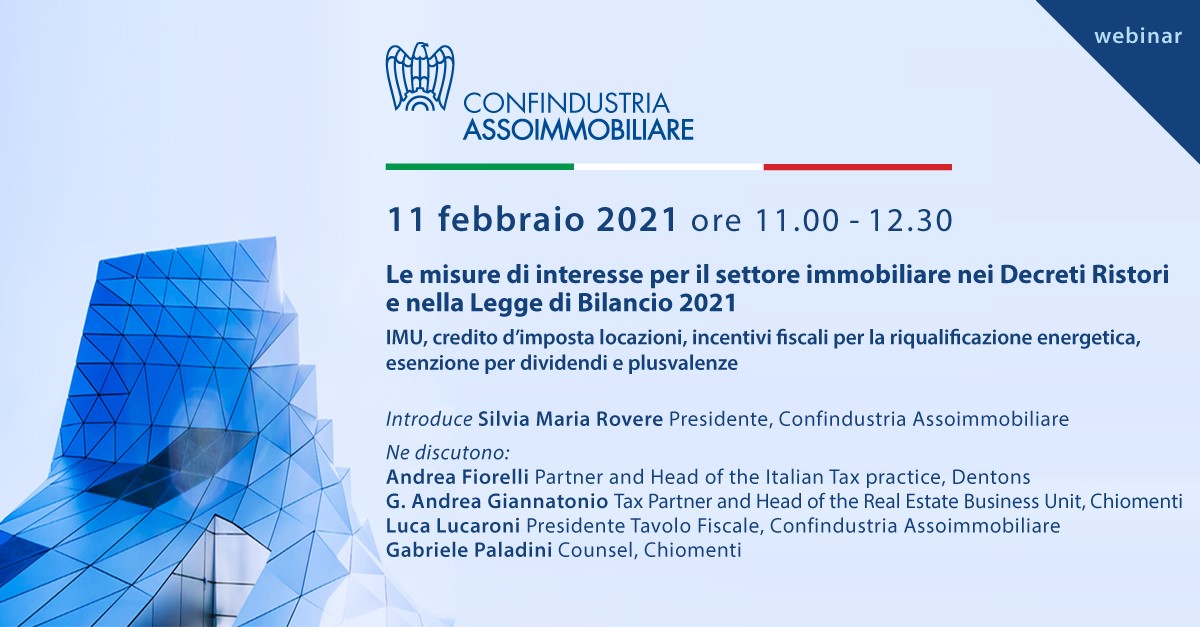 webinar

CONFINDUSTRIA
ASSOIMMOBILIARE

11 febbraio 2021 ore 11.00 - 12.30

Le misure di interesse per il settore immobiliare nei Decreti Ristori e nella Legge di Bilancio 2021

IMU, credito d'imposta locazioni, incentivi fiscali per la riqualificazione energetica, esenzione per dividendi e plusvalenze

Introduce Silvia Maria Rovere Presidente, Confindustria Assoimmobiliare

Ne discutono:
Andrea Fiorelli Partner and Head of the Italian Tax practice, Dentons
G. Andrea Giannatonio Tax Partner and Head of the Real Estate Business Unit, Chiomenti
Luca Lucaroni Presidente Tavolo Fiscale, Confindustria Assoimmobiliare
Gabriele Paladini Counsel, Chiomenti